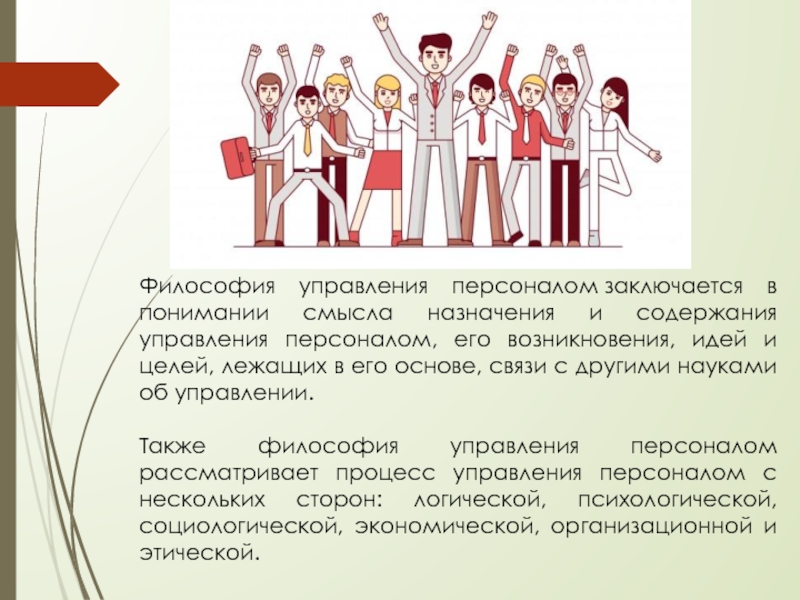 Философия управления персоналом заключается в понимании смысла назначения и содержания управления персоналом, его возникновения, идей и целей, лежащих в его основе, связи с другими науками об управлении.

Также философия управления персоналом рассматривает процесс управления персоналом с нескольких сторон: логической, психологической, социологической, экономической, организационной и этической.